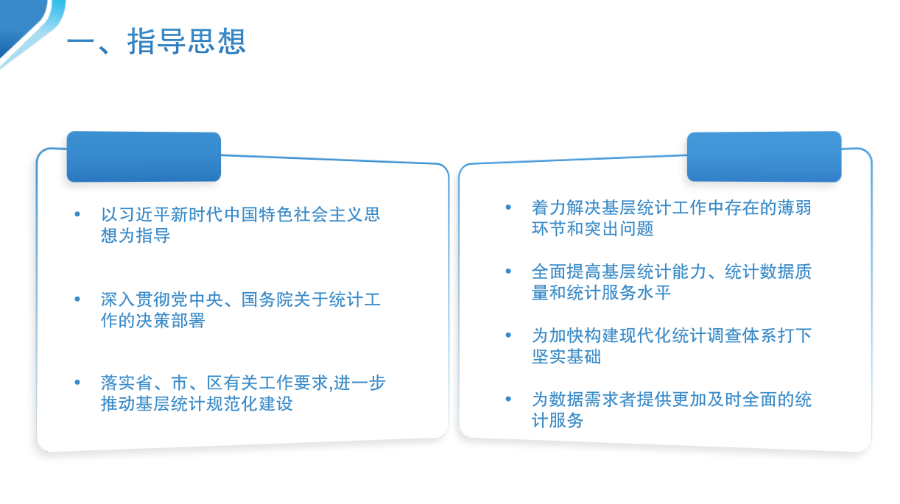 一、指导思想

• 以习近平新时代中国特色社会主义思想为指导

• 深入贯彻党中央、国务院关于统计工作的决策部署

• 落实省、市、区有关工作要求,进一步推动基层统计规范化建设

• 着力解决基层统计工作中存在的薄弱环节和突出问题

• 全面提高基层统计能力、统计数据质量和统计服务水平

• 为加快构建现代化统计调查体系打下坚实基础

• 为数据需求者提供更加及时全面的统计服务